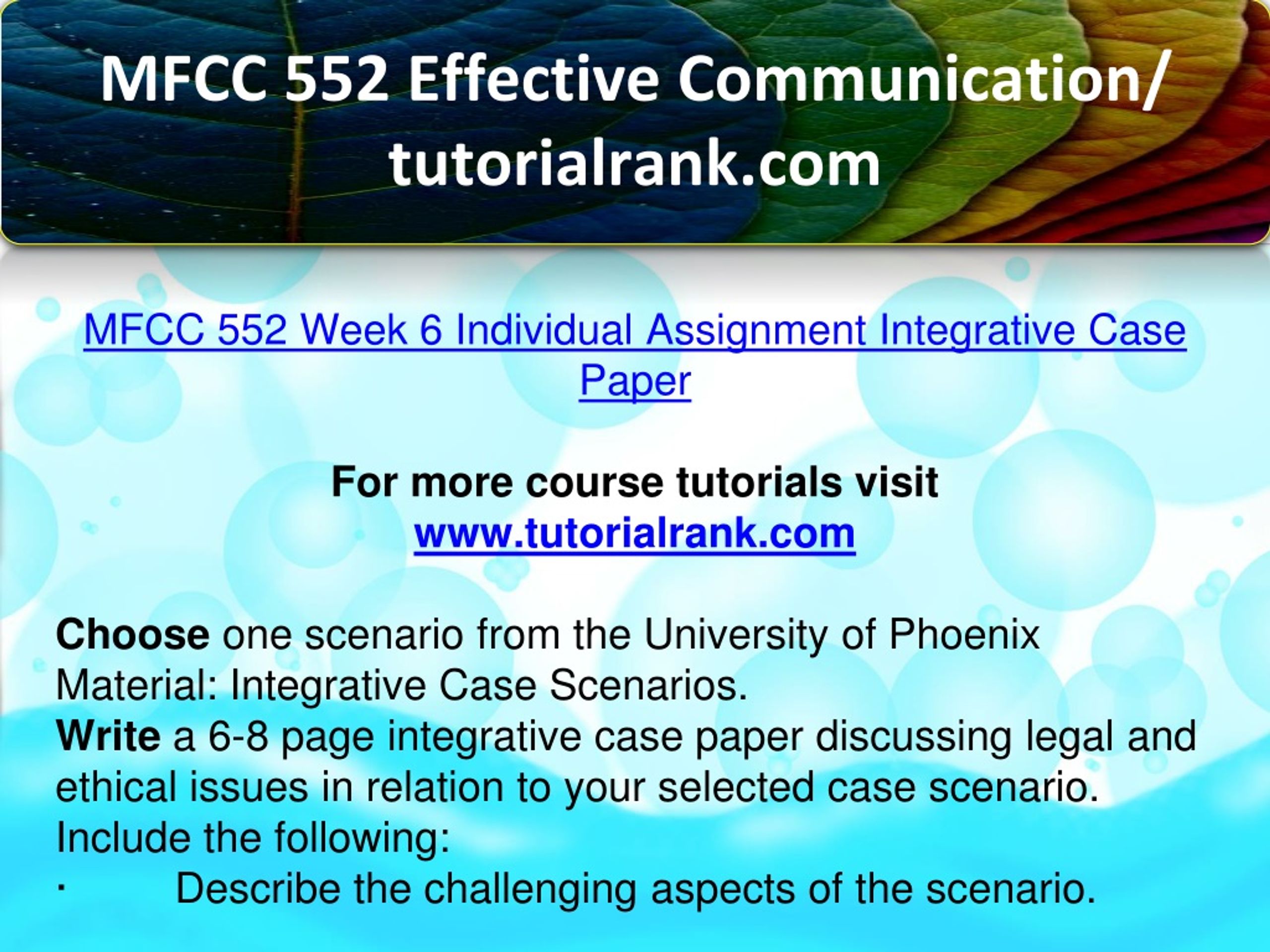 MFCC 552 Effective Communication/ tutorialrank.com

MFCC 552 Week 6 Individual Assignment Integrative Case Paper

For more course tutorials visit
www.tutorialrank.com

Choose one scenario from the University of Phoenix Material: Integrative Case Scenarios.
Write a 6-8 page integrative case paper discussing legal and ethical issues in relation to your selected case scenario.
Include the following:
· Describe the challenging aspects of the scenario.